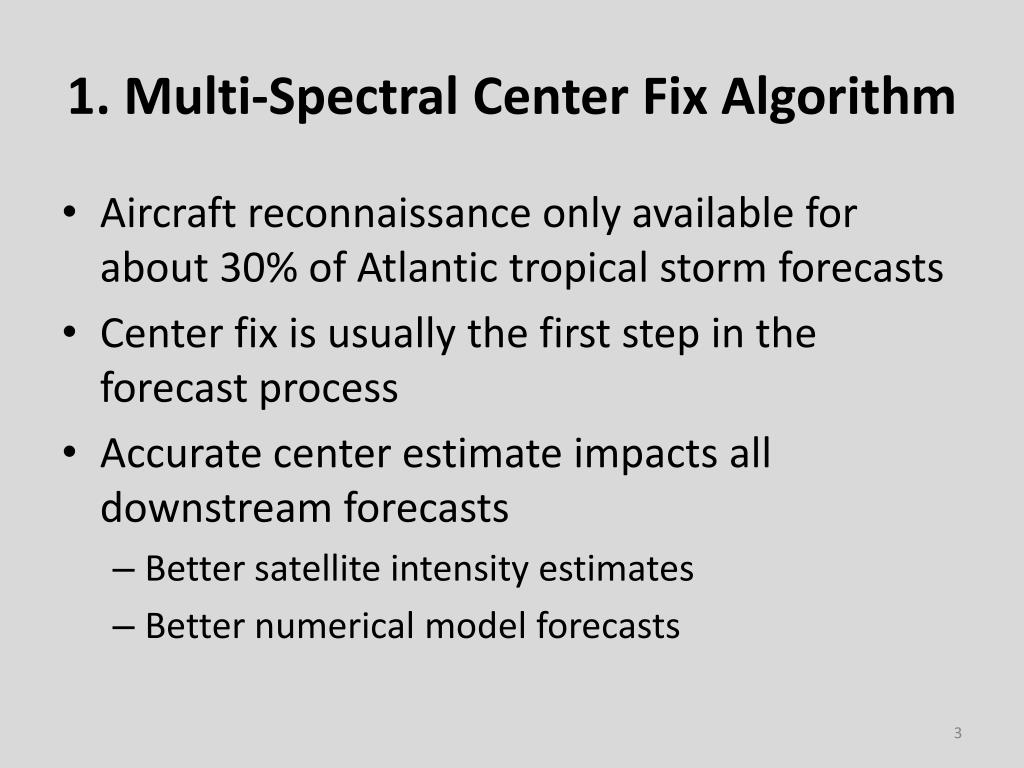 1. Multi-Spectral Center Fix Algorithm

• Aircraft reconnaissance only available for about 30% of Atlantic tropical storm forecasts
• Center fix is usually the first step in the forecast process
• Accurate center estimate impacts all downstream forecasts
– Better satellite intensity estimates
– Better numerical model forecasts

3